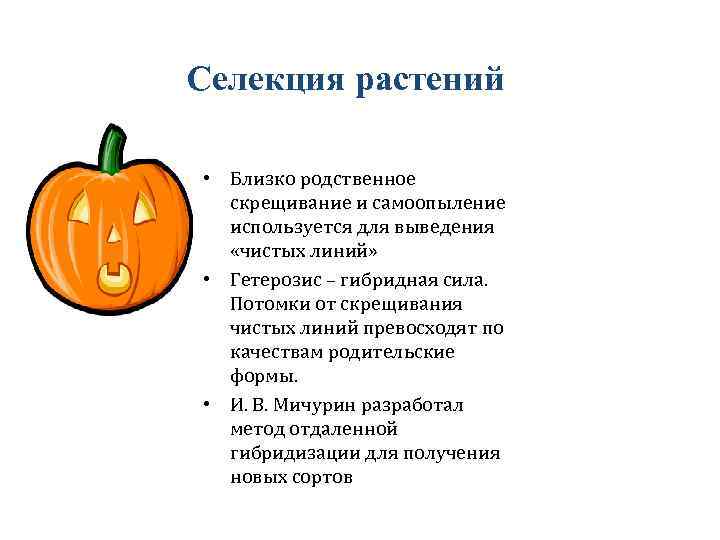 Селекция растений

• Близко родственное скрещивание и самоопыление используется для выведения «чистых линий»
• Гетерозис – гибридная сила. Потомки от скрещивания чистых линий превосходят по качествам родительские формы.
• И. В. Мичурин разработал метод отдаленной гибридизации для получения новых сортов